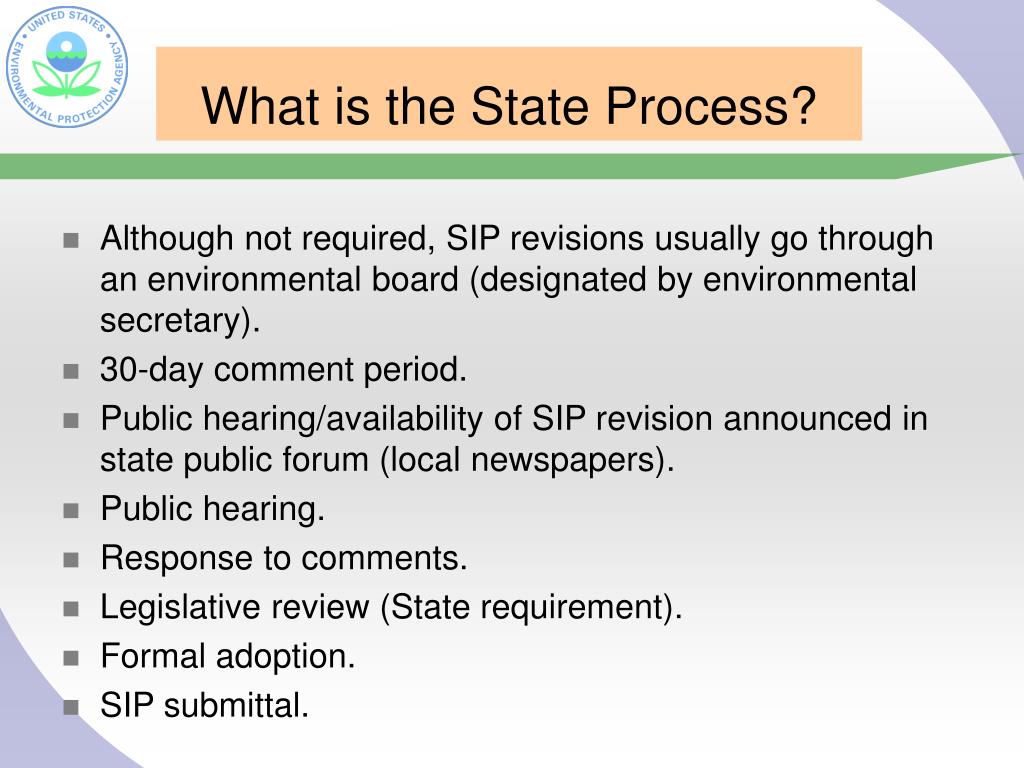 UNITED STATES ENVIRONMENTAL PROTECTION AGENCY

What is the State Process?

- Although not required, SIP revisions usually go through an environmental board (designated by environmental secretary).
- 30-day comment period.
- Public hearing/availability of SIP revision announced in state public forum (local newspapers).
- Public hearing.
- Response to comments.
- Legislative review (State requirement).
- Formal adoption.
- SIP submittal.